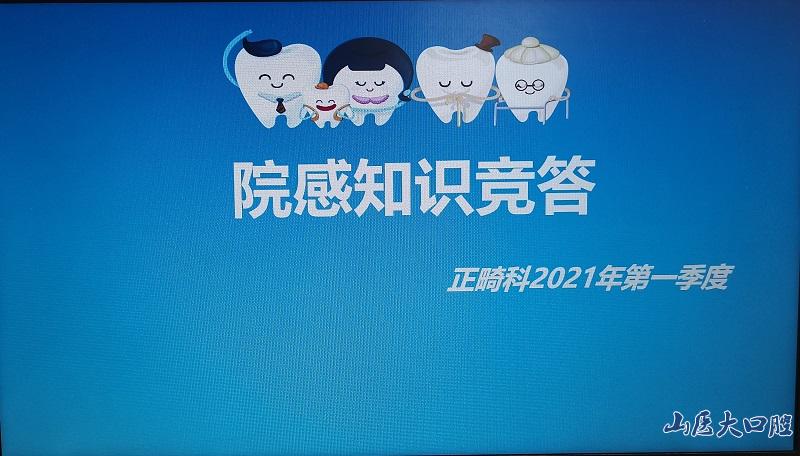 院感知识竞答

正畸科2021年第一季度

山医大口腔